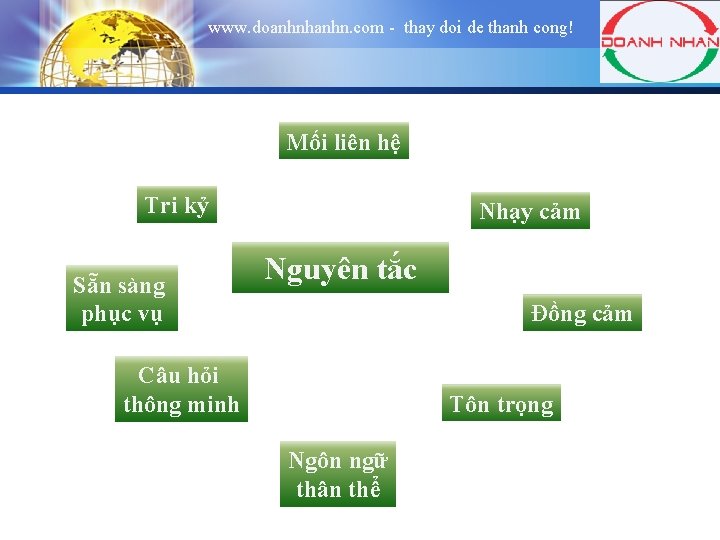 www.doanhnhanhn.com - thay doi de thanh cong!

DOANH NHAN

Mối liên hệ

Tri kỷ

Nhạy cảm

Nguyên tắc

Sẵn sàng phục vụ

Đồng cảm

Câu hỏi thông minh

Tôn trọng

Ngôn ngữ thân thể